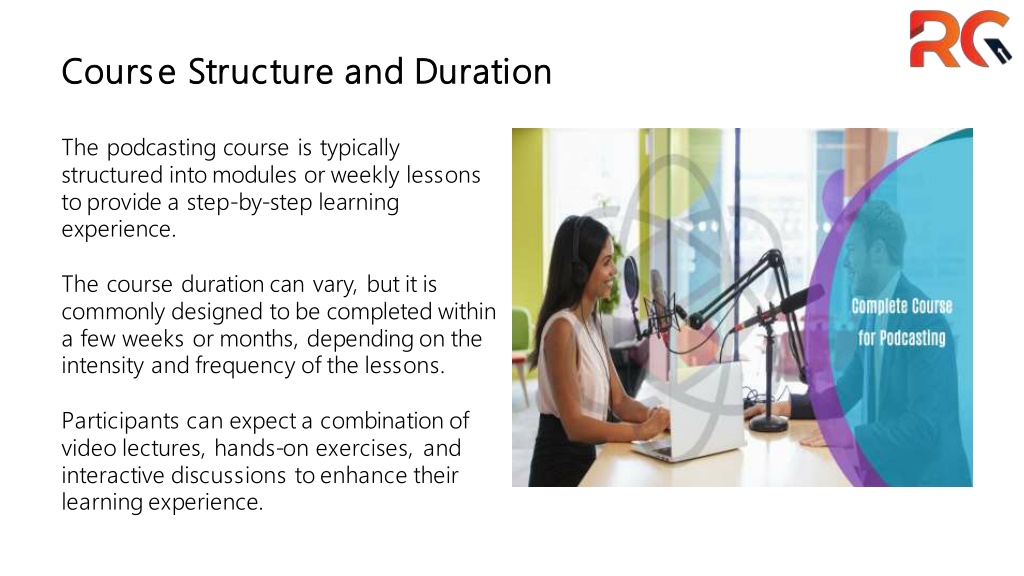 RG

Course Structure and Duration

The podcasting course is typically structured into modules or weekly lessons to provide a step-by-step learning experience.

The course duration can vary, but it is commonly designed to be completed within a few weeks or months, depending on the intensity and frequency of the lessons.

Participants can expect a combination of video lectures, hands-on exercises, and interactive discussions to enhance their learning experience.

Complete Course for Podcasting